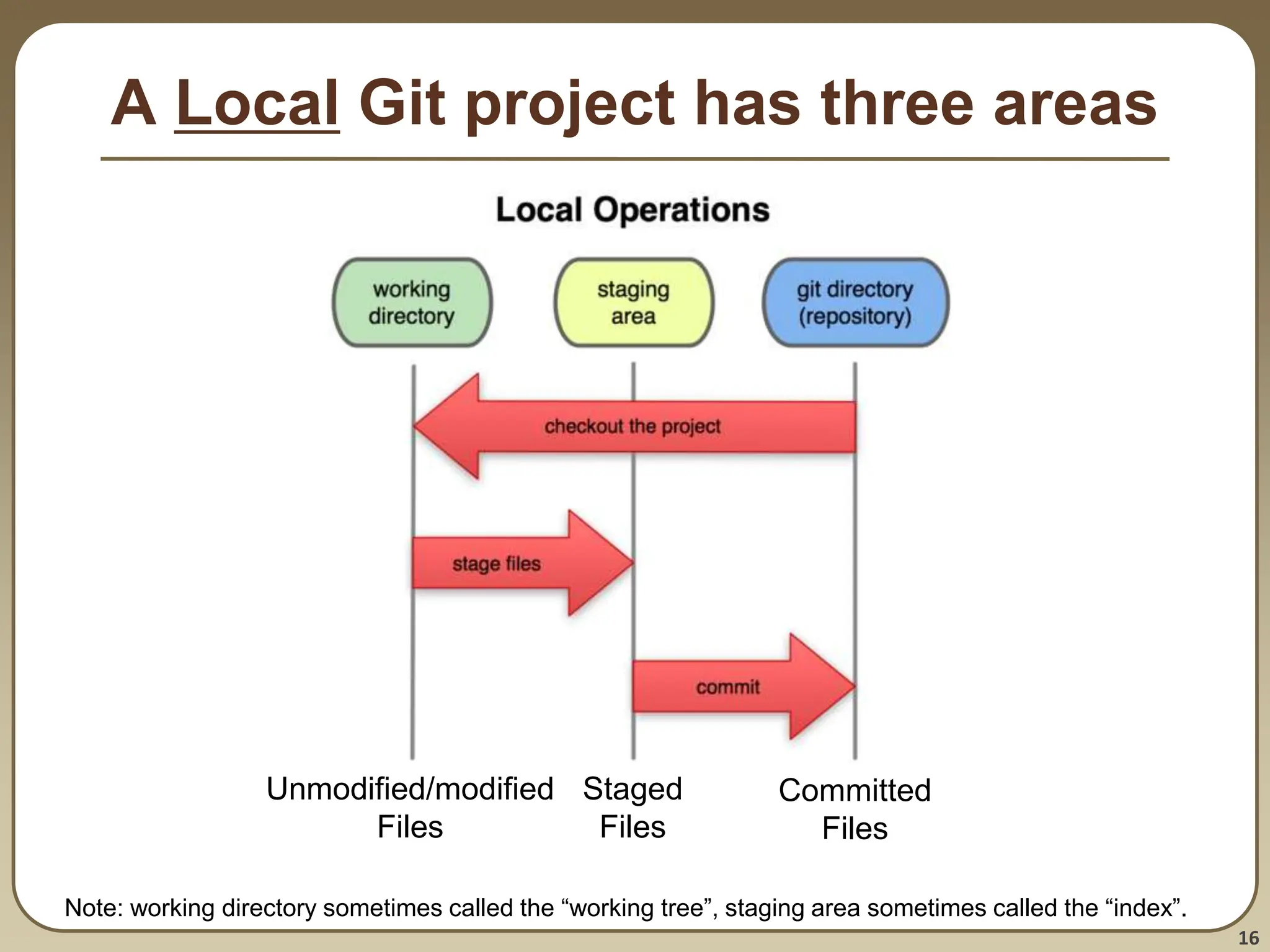 A Local Git project has three areas

Local Operations

working directory

staging area

git directory (repository)

checkout the project

stage files

commit

Unmodified/modified Files

Staged Files

Committed Files

Note: working directory sometimes called the “working tree”, staging area sometimes called the “index”.

16